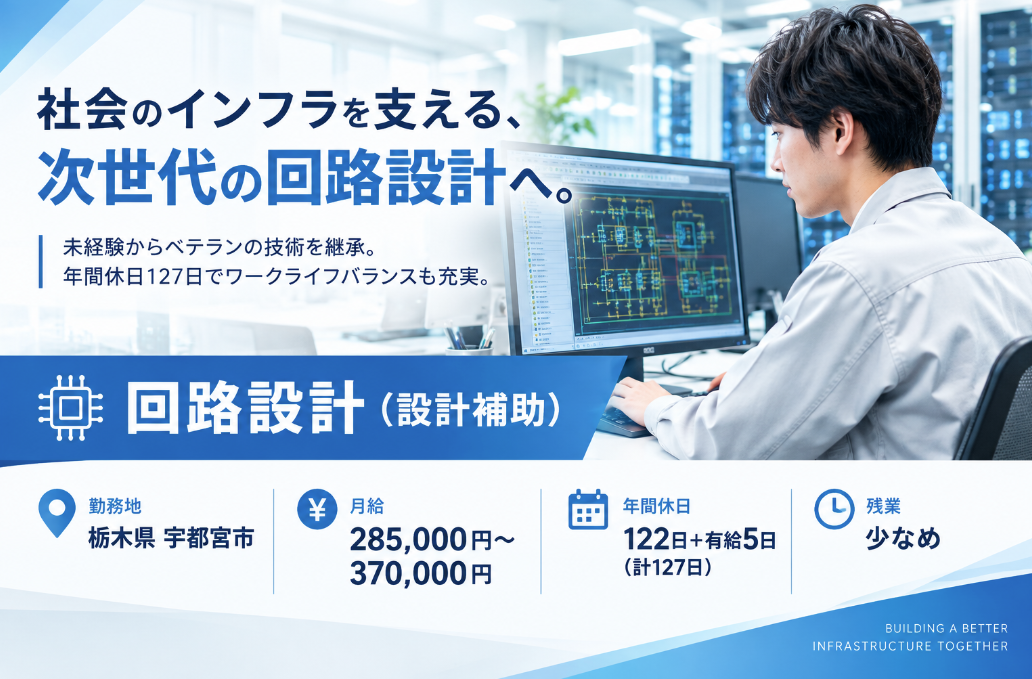 社会のインフラを支える、
次世代の回路設計へ。

未経験からベテランの技術を継承。
年間休日127日でワークライフバランスも充実。

回路設計（設計補助）

勤務地
栃木県 宇都宮市

月給
285,000円～
370,000円

年間休日
122日+有給5日
（計127日）

残業
少なめ

BUILDING A BETTER
INFRASTRUCTURE TOGETHER